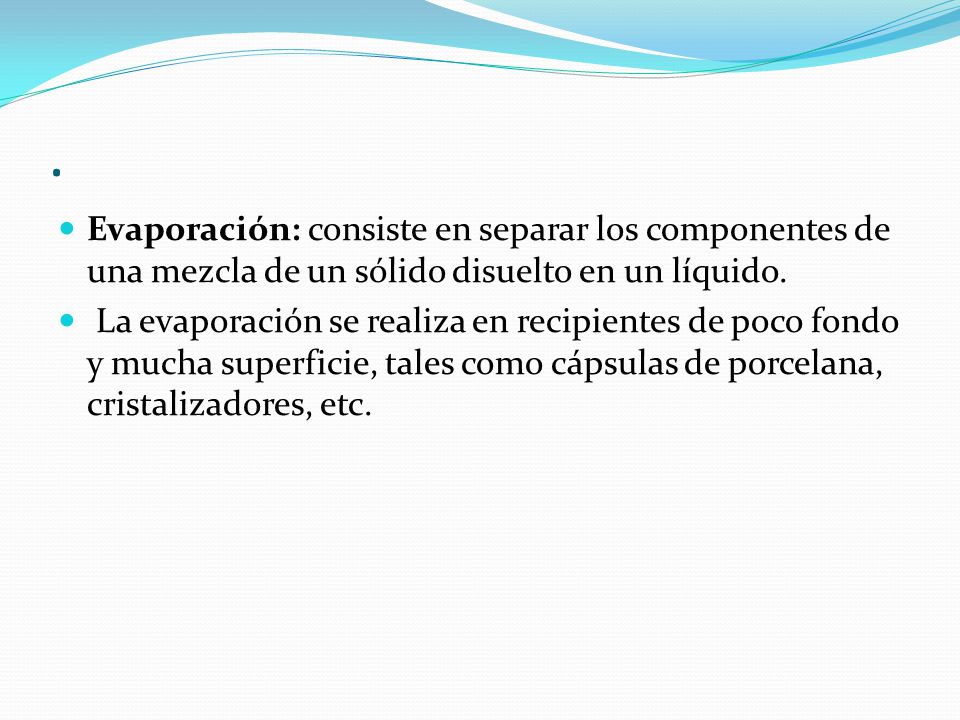 .

Evaporación: consiste en separar los componentes de una mezcla de un sólido disuelto en un líquido.

La evaporación se realiza en recipientes de poco fondo y mucha superficie, tales como cápsulas de porcelana, cristalizadores, etc.